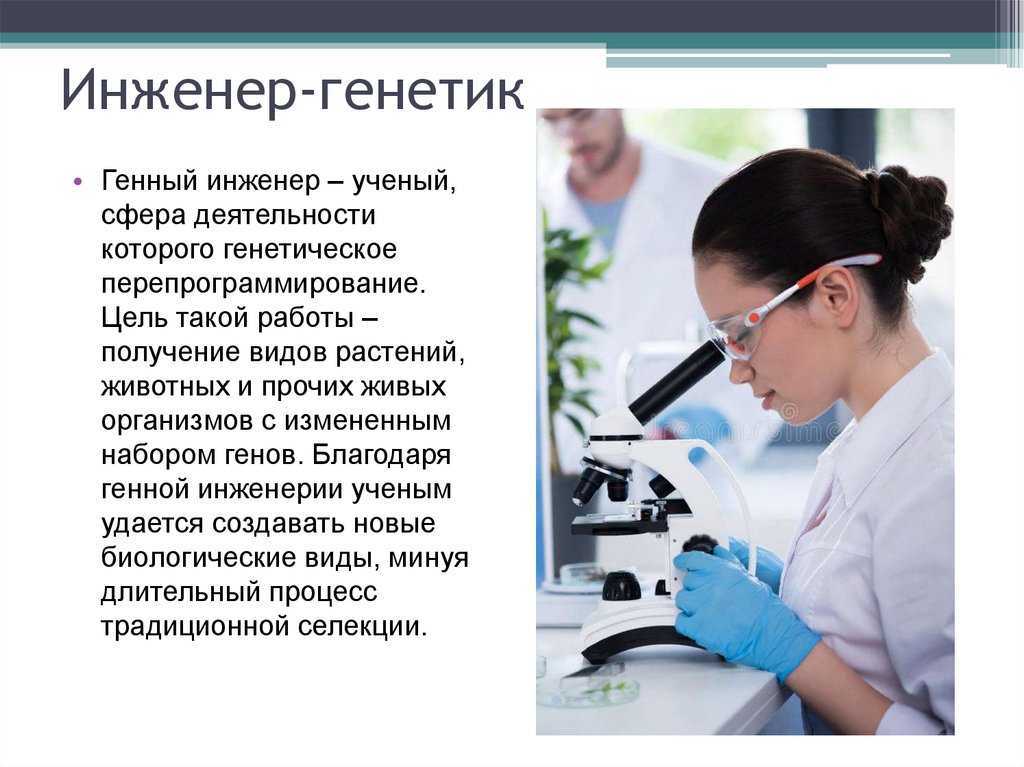 Инженер-генетик

• Генный инженер – ученый, сфера деятельности которого генетическое перепрограммирование. Цель такой работы – получение видов растений, животных и прочих живых организмов с измененным набором генов. Благодаря генной инженерии ученым удается создавать новые биологические виды, минуя длительный процесс традиционной селекции.